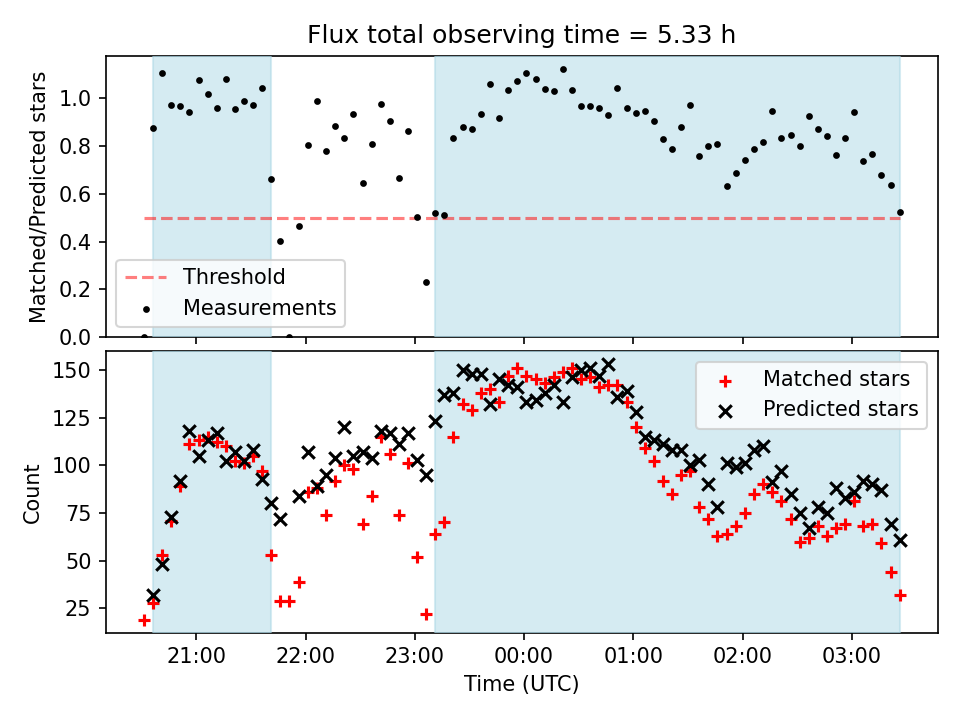 Flux total observing time = 5.33 h

Matched/Predicted stars

1.0
0.8
0.6
0.4
0.2
0.0

Threshold
Measurements

Count

150
125
100
75
50
25

Matched stars
Predicted stars

21:00
22:00
23:00
00:00
01:00
02:00
03:00

Time (UTC)